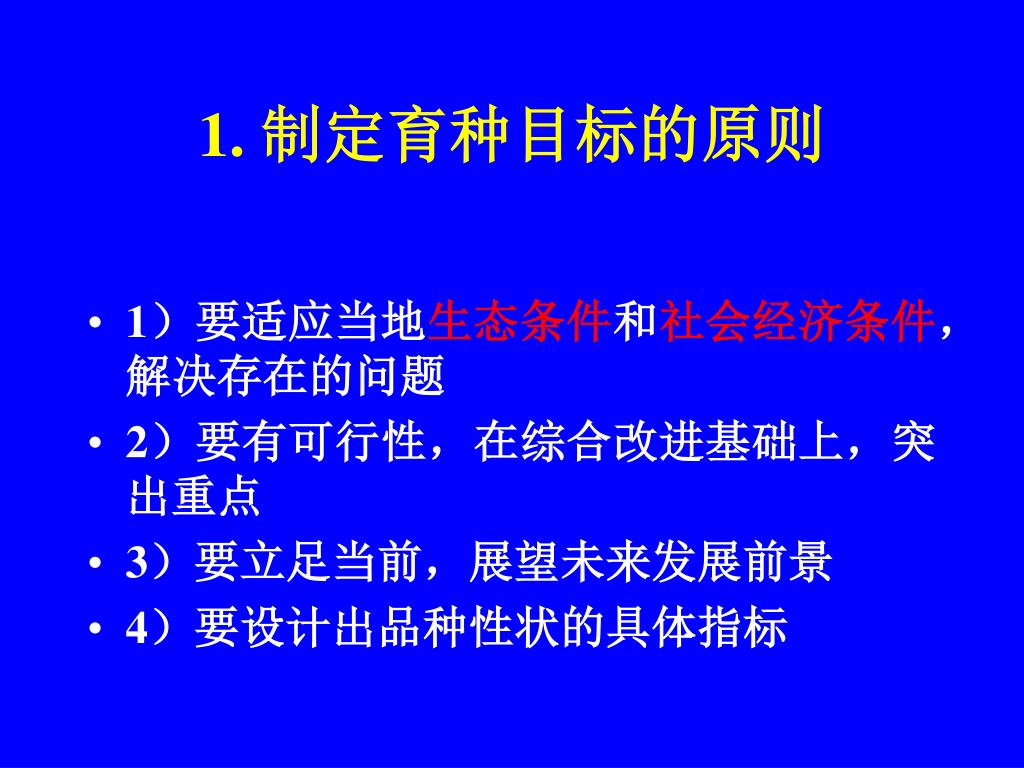 1. 制定育种目标的原则

• 1）要适应当地生态条件和社会经济条件，解决存在的问题
• 2）要有可行性，在综合改进基础上，突出重点
• 3）要立足当前，展望未来发展前景
• 4）要设计出品种性状的具体指标